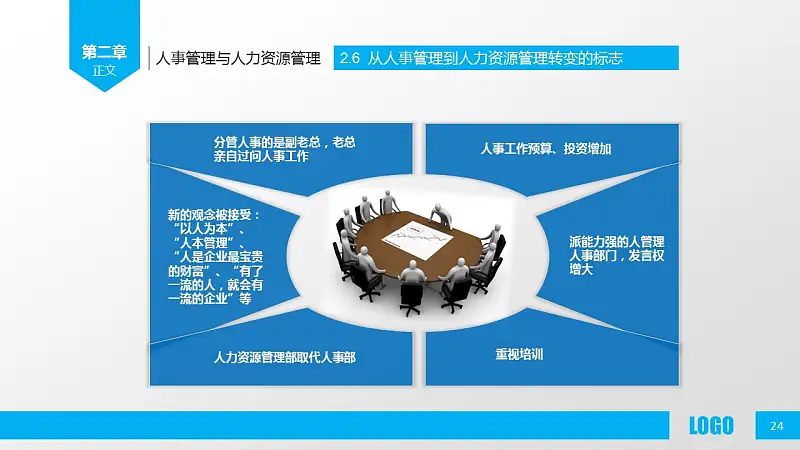 第二章
正文

人事管理与人力资源管理

2.6 从人事管理到人力资源管理转变的标志

分管人事的是副老总，老总亲自过问人事工作

人事工作预算、投资增加

新的观念被接受：“以人为本”、“人本管理”、“人是企业最宝贵的财富”、“有了一流的人，就会有一流的企业”等

派能力强的人管理人事部门，发言权增大

人力资源管理部取代人事部

重视培训

LOGO

24